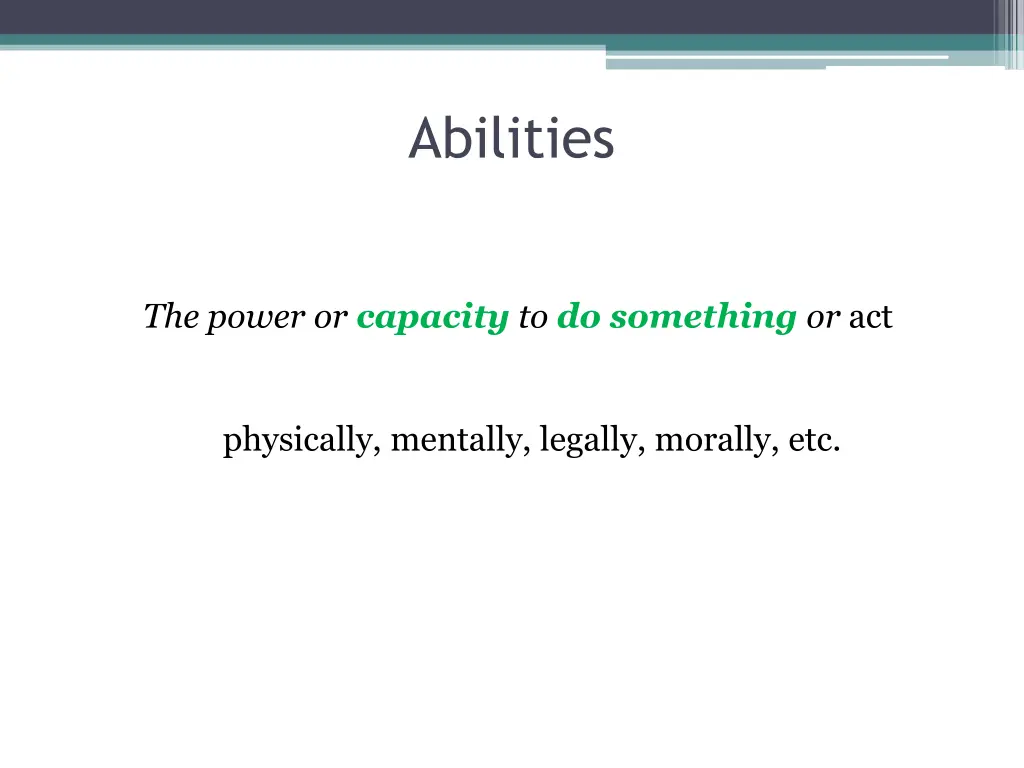 Abilities

The power or capacity to do something or act

physically, mentally, legally, morally, etc.